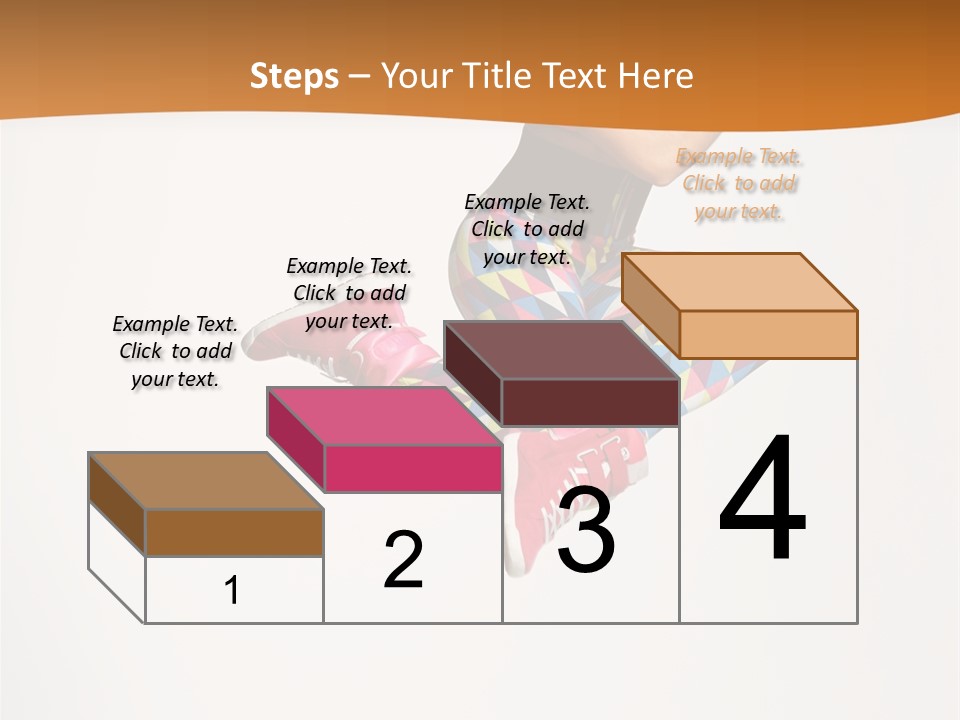 Steps – Your Title Text Here

Example Text. Click to add your text.

Example Text. Click to add your text.

Example Text. Click to add your text.

Example Text. Click to add your text.

1

2

3

4